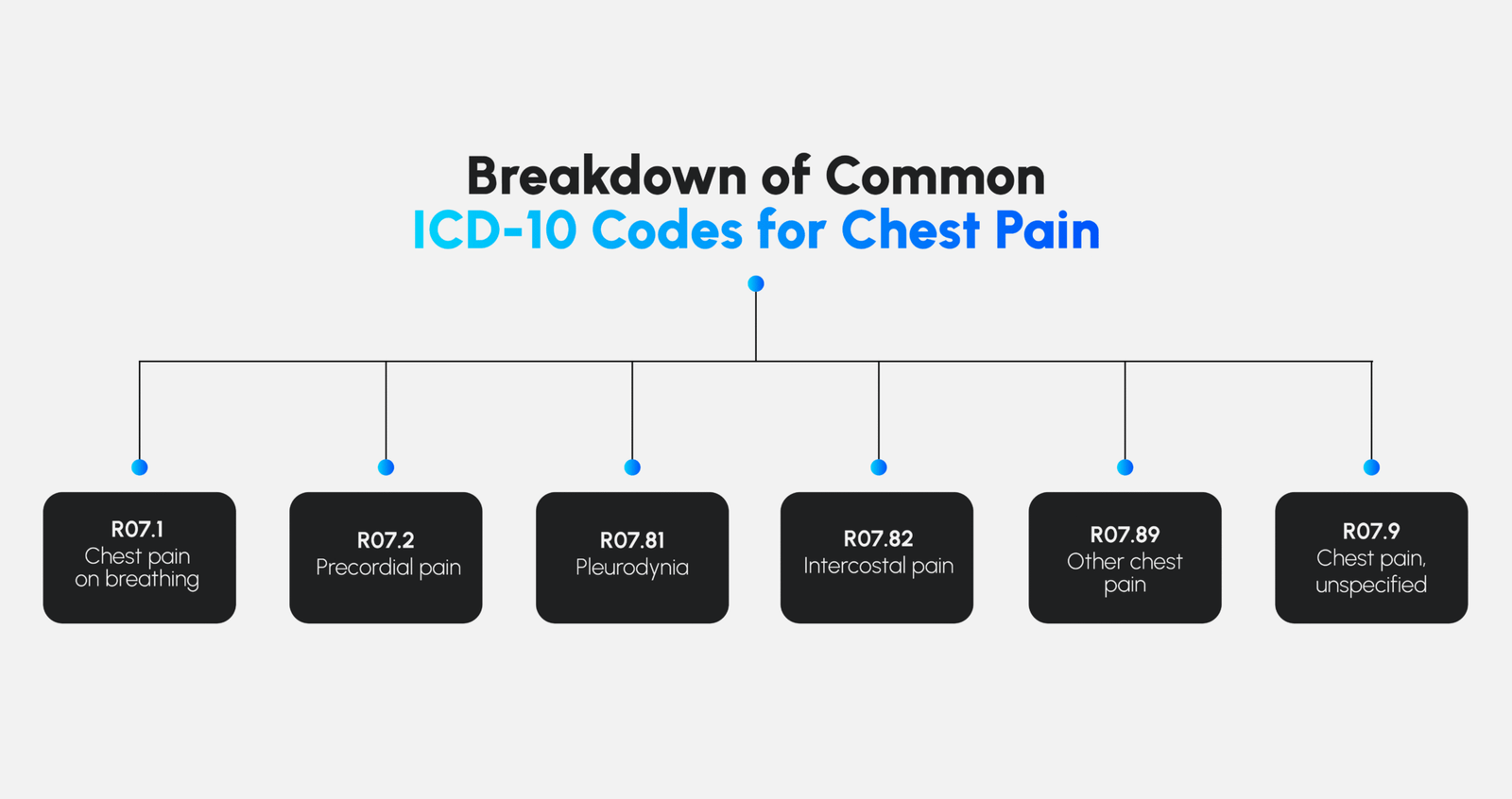 Breakdown of Common
ICD-10 Codes for Chest Pain

R07.1
Chest pain on breathing

R07.2
Precordial pain

R07.81
Pleurodynia

R07.82
Intercostal pain

R07.89
Other chest pain

R07.9
Chest pain, unspecified